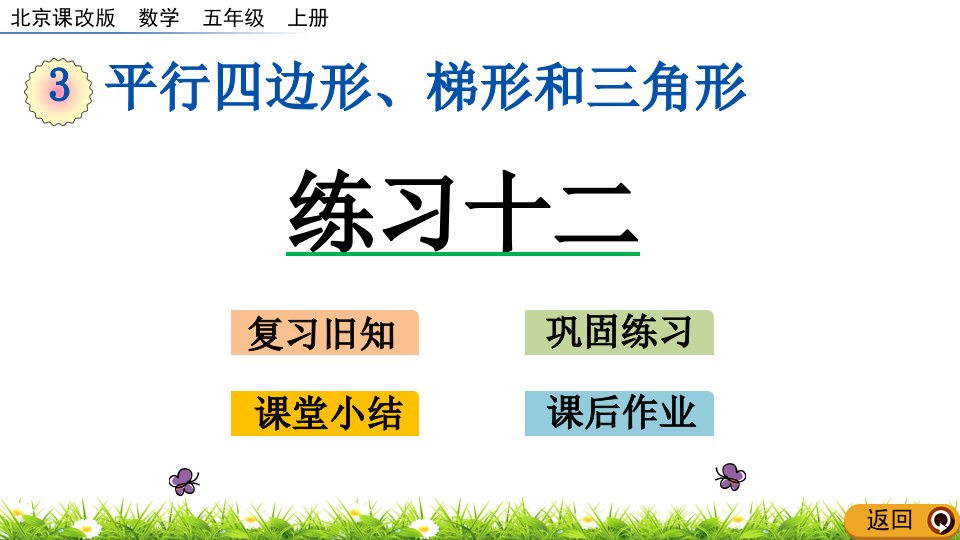 北京课改版 数学 五年级 上册

3 平行四边形、梯形和三角形

练习十二

复习旧知

巩固练习

课堂小结

课后作业

返回